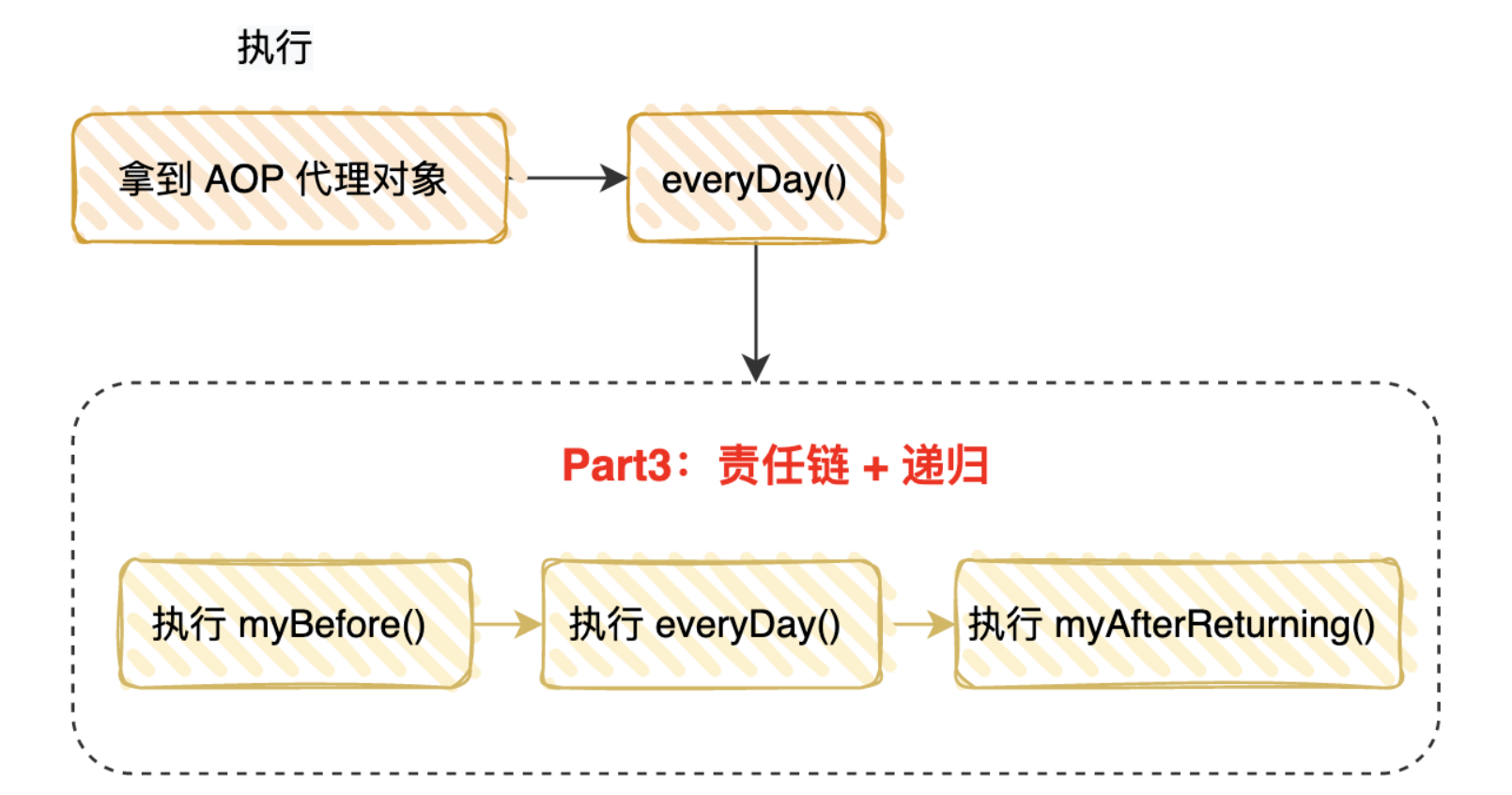 执行

拿到 AOP 代理对象

everyDay()

Part3：责任链 + 递归

执行 myBefore()

执行 everyDay()

执行 myAfterReturning()